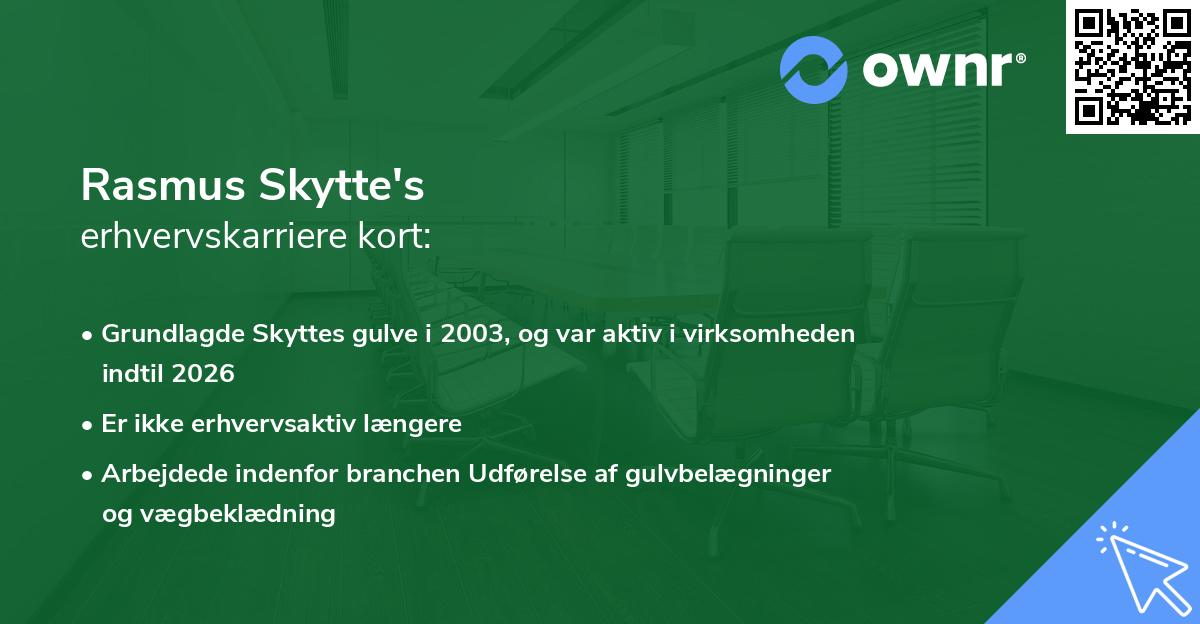 ownr®

Rasmus Skytte's
erhvervskarriere kort:

• Grundlagde Skyttes gulve i 2003, og var aktiv i virksomheden indtil 2026
• Er ikke erhvervsaktiv længere
• Arbejdede indenfor branchen Udførelse af gulvbelægninger og vægbeklædning